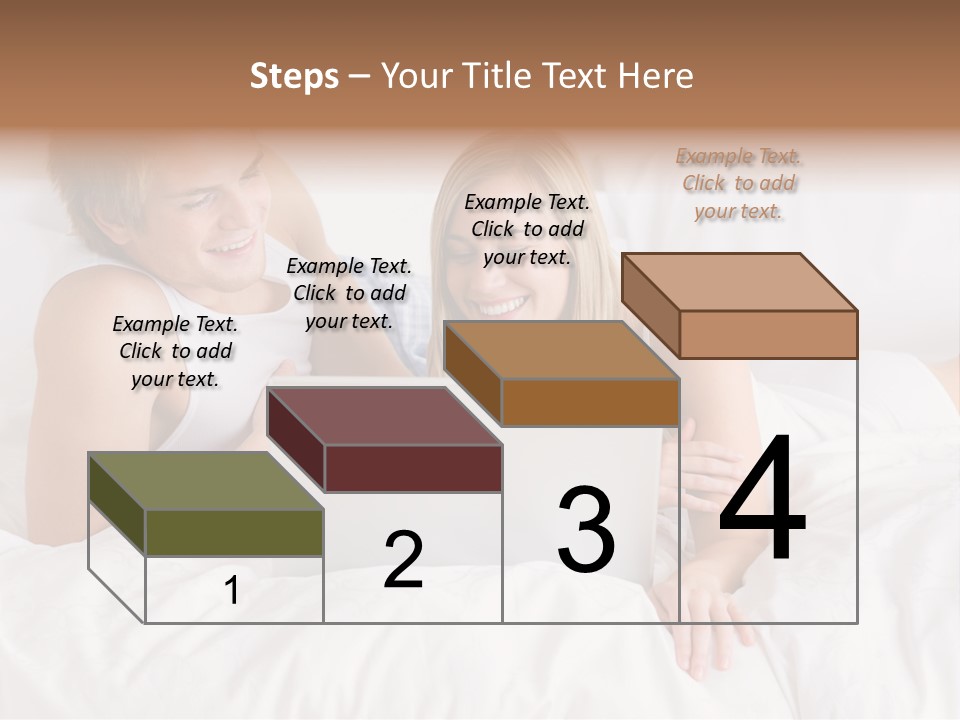 Steps – Your Title Text Here

Example Text. Click to add your text.

Example Text. Click to add your text.

Example Text. Click to add your text.

Example Text. Click to add your text.

1

2

3

4